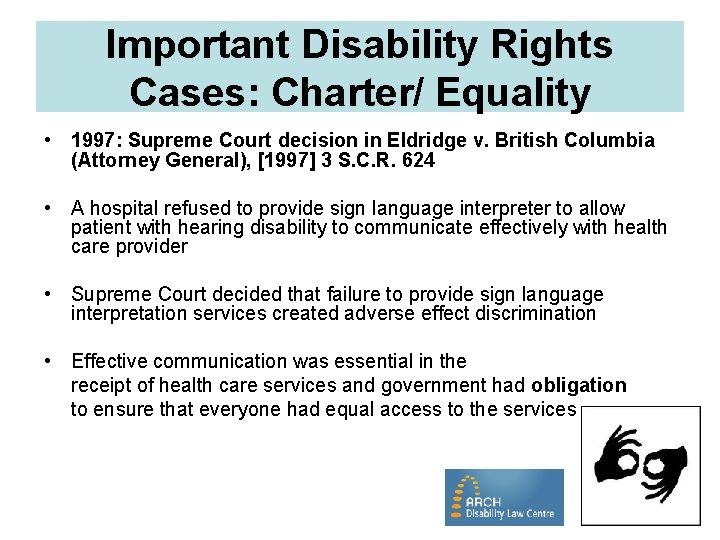 Important Disability Rights Cases: Charter/ Equality

• 1997: Supreme Court decision in Eldridge v. British Columbia (Attorney General), [1997] 3 S.C.R. 624

• A hospital refused to provide sign language interpreter to allow patient with hearing disability to communicate effectively with health care provider

• Supreme Court decided that failure to provide sign language interpretation services created adverse effect discrimination

• Effective communication was essential in the receipt of health care services and government had obligation to ensure that everyone had equal access to the services

ARCH
Disability Law Centre